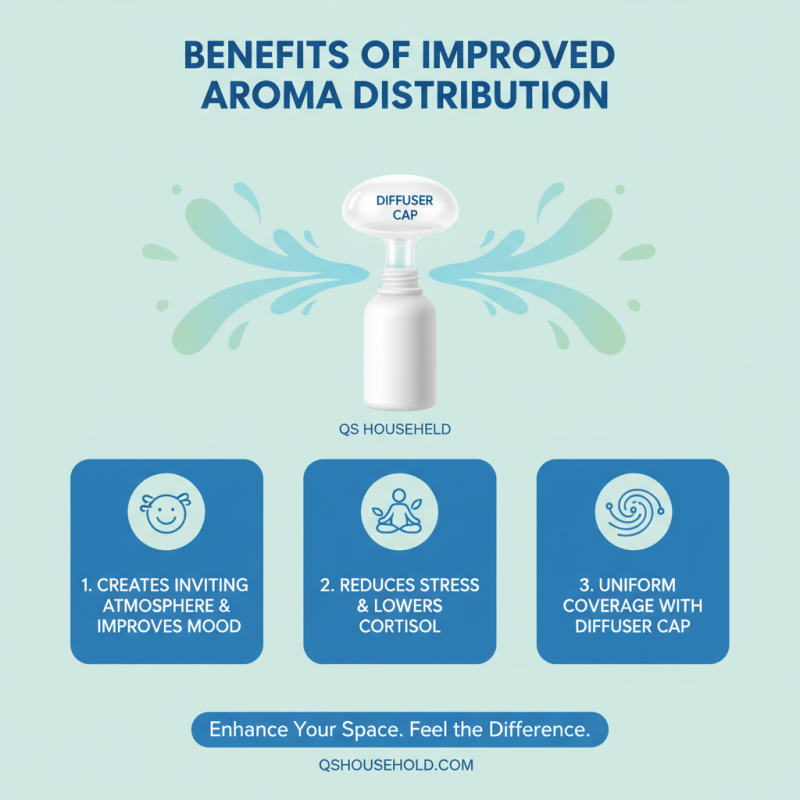 BENEFITS OF IMPROVED AROMA DISTRIBUTION

DIFFUSER CAP

QS HOUSEHELD

1. CREATES INVITING ATMOSPHERE & IMPROVES MOOD

2. REDUCES STRESS & LOWERS CORTISOL

3. UNIFORM COVERAGE WITH DIFFUSER CAP

Enhance Your Space. Feel the Difference.

QSHOUSEHOLD.COM